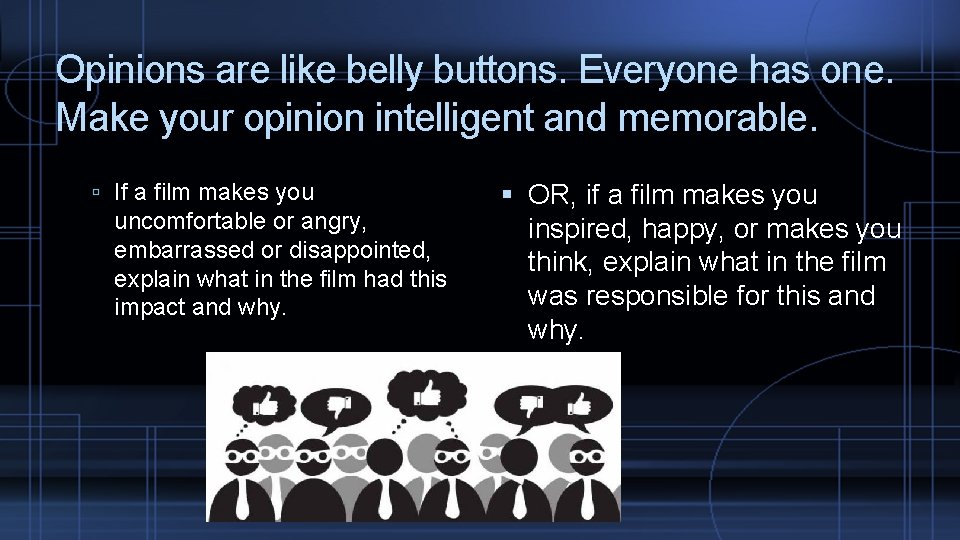 Opinions are like belly buttons. Everyone has one. Make your opinion intelligent and memorable.

▫ If a film makes you uncomfortable or angry, embarrassed or disappointed, explain what in the film had this impact and why.

▪ OR, if a film makes you inspired, happy, or makes you think, explain what in the film was responsible for this and why.